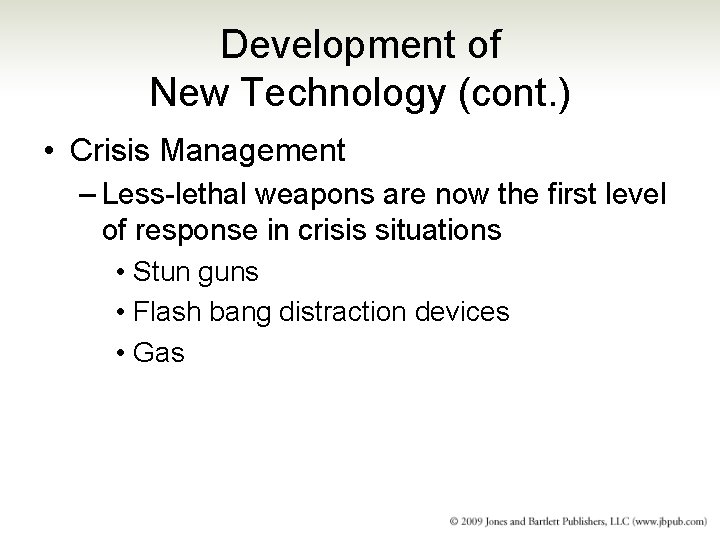 Development of
New Technology (cont.)

• Crisis Management

– Less-lethal weapons are now the first level of response in crisis situations

• Stun guns

• Flash bang distraction devices

• Gas

© 2009 Jones and Bartlett Publishers, LLC (www.jbpub.com)